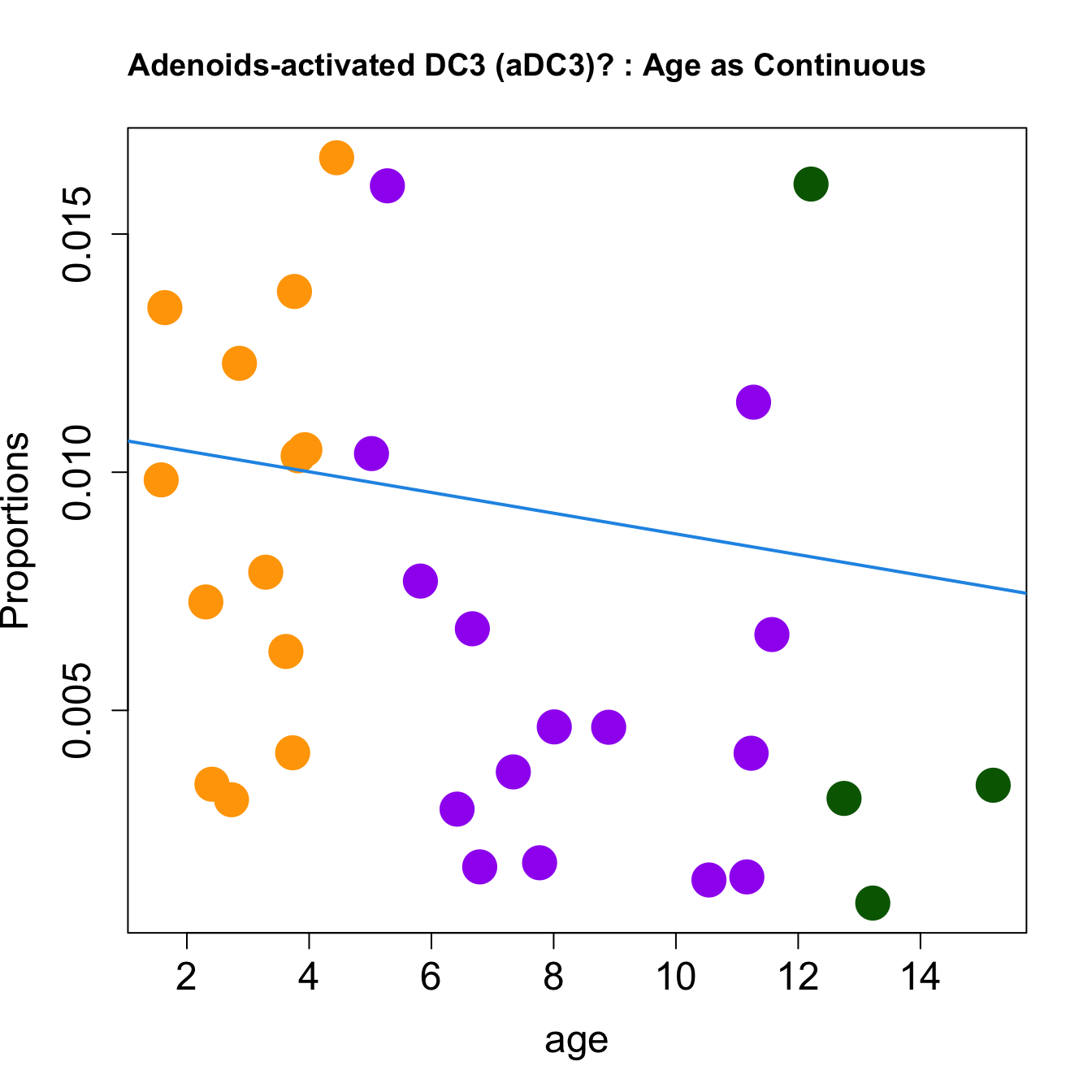 Adenoids-activated DC3 (aDC3)? : Age as Continuous

Proportions

0.015
0.010
0.005

2 4 6 8 10 12 14

age